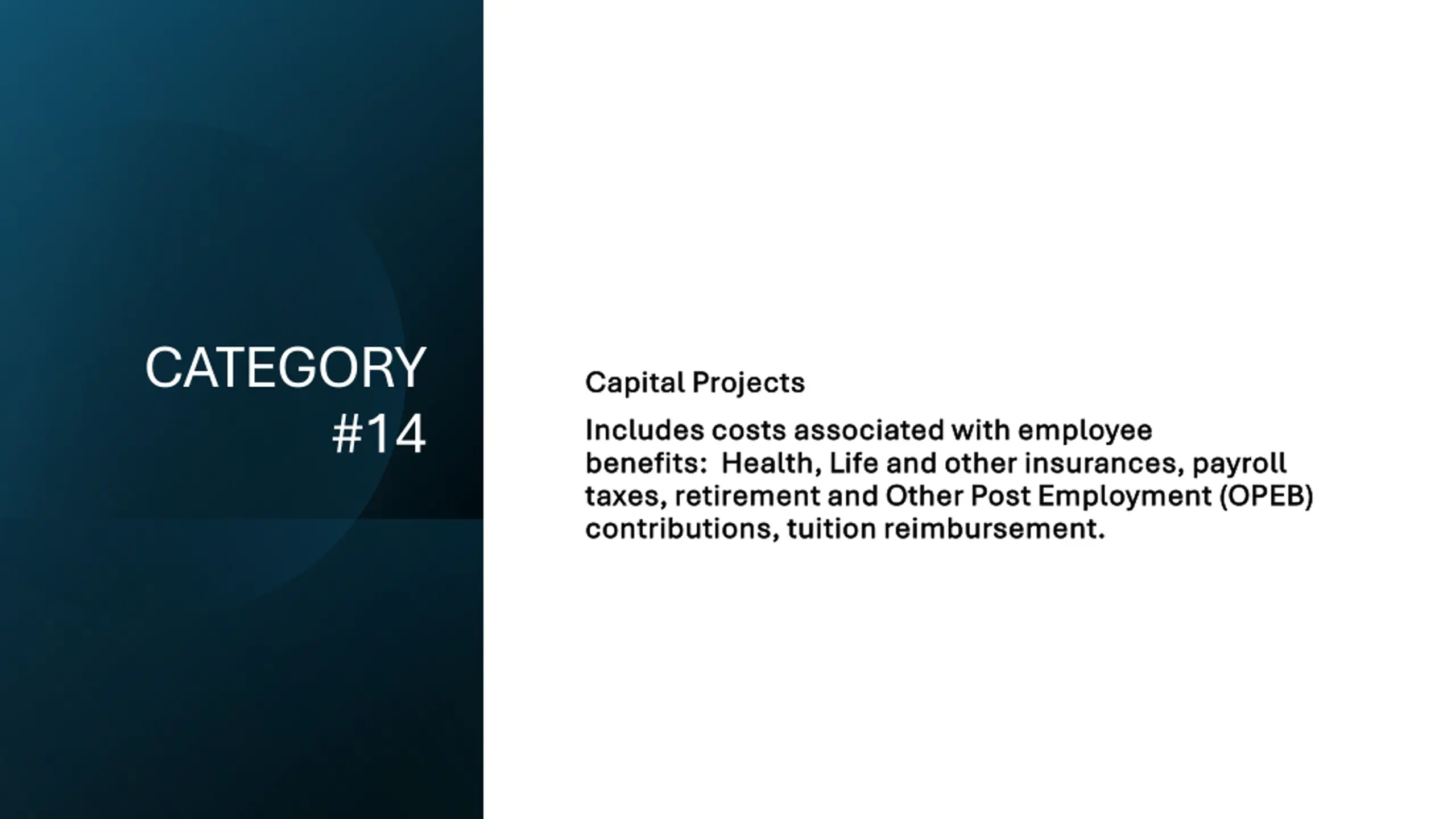 CATEGORY #14

Capital Projects

Includes costs associated with employee benefits:  Health, Life and other insurances, payroll taxes, retirement and Other Post Employment (OPEB) contributions, tuition reimbursement.